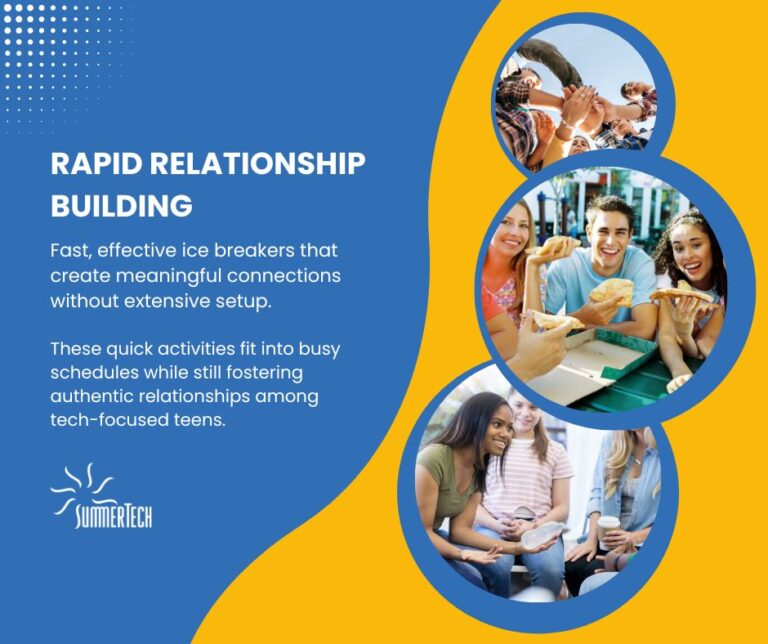 RAPID RELATIONSHIP BUILDING

Fast, effective ice breakers that create meaningful connections without extensive setup.

These quick activities fit into busy schedules while still fostering authentic relationships among tech-focused teens.

SUMMERTECH